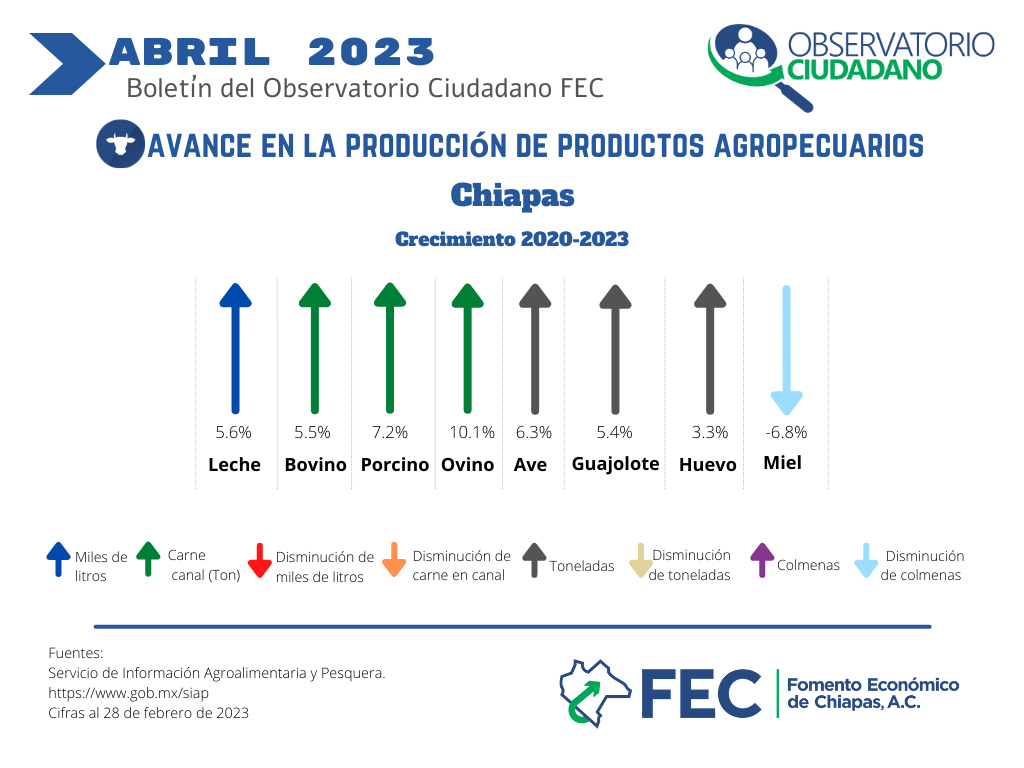 ABRIL 2023
Boletín del Observatorio Ciudadano FEC

OBSERVATORIO CIUDADANO

AVANCE EN LA PRODUCCIÓN DE PRODUCTOS AGROPECUARIOS

Chiapas

Crecimiento 2020-2023

| 5.6% | 5.5% | 7.2% | 10.1% | 6.3% | 5.4% | 3.3% | -6.8% |
|---|---|---|---|---|---|---|---|
| Leche | Bovino | Porcino | Ovino | Ave | Guajolote | Huevo | Miel |

Miles de litros
Carne canal (Ton)
Disminución de miles de litros
Disminución de carne en canal
Toneladas
Disminución de toneladas
Colmenas
Disminución de colmenas

Fuentes:
Servicio de Información Agroalimentaria y Pesquera.
https://www.gob.mx/siap
Cifras al 28 de febrero de 2023

FEC
Fomento Económico de Chiapas, A.C.